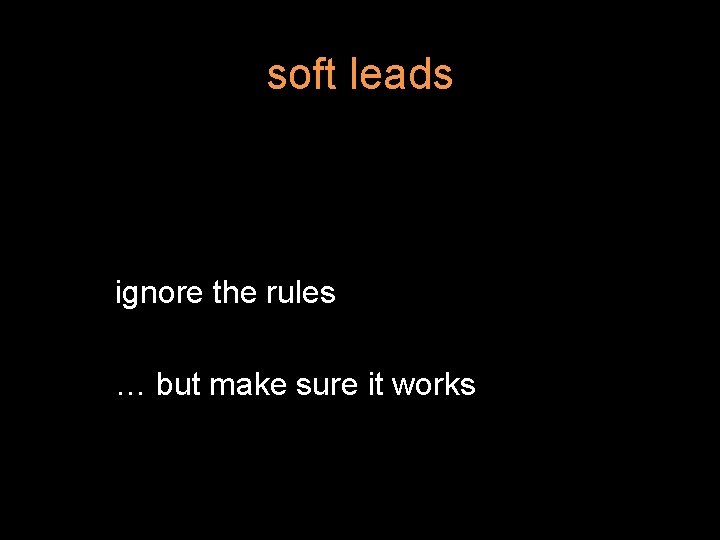 soft leads

ignore the rules

… but make sure it works